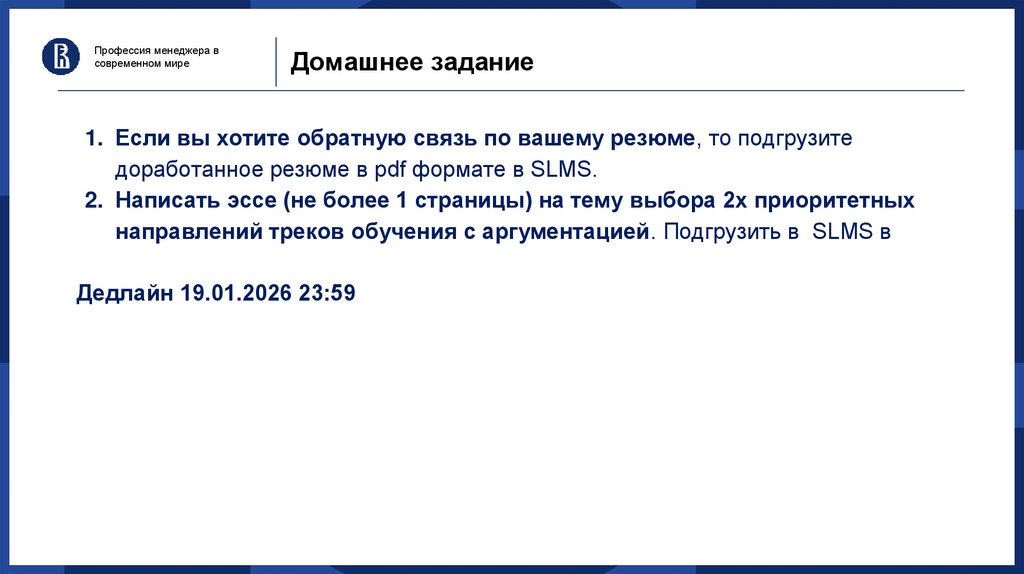 Профессия менеджера в современном мире

Домашнее задание

1. Если вы хотите обратную связь по вашему резюме, то подгрузите доработанное резюме в pdf формате в SLMS.
2. Написать эссе (не более 1 страницы) на тему выбора 2х приоритетных направлений треков обучения с аргументацией. Подгрузить в SLMS в

Дедлайн 19.01.2026 23:59